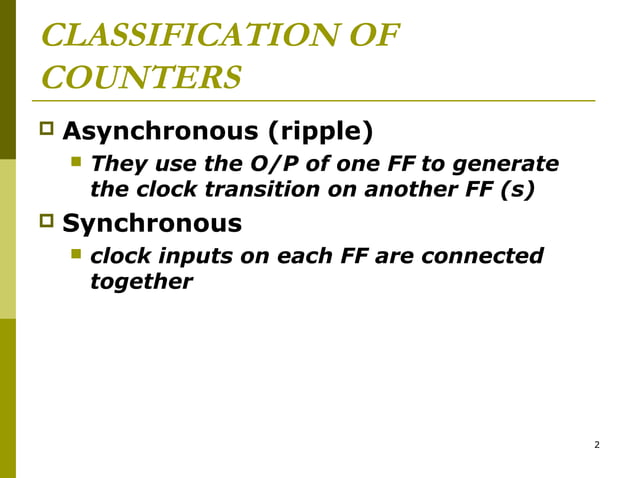 CLASSIFICATION OF COUNTERS

Asynchronous (ripple)

They use the O/P of one FF to generate the clock transition on another FF (s)

Synchronous

clock inputs on each FF are connected together

2